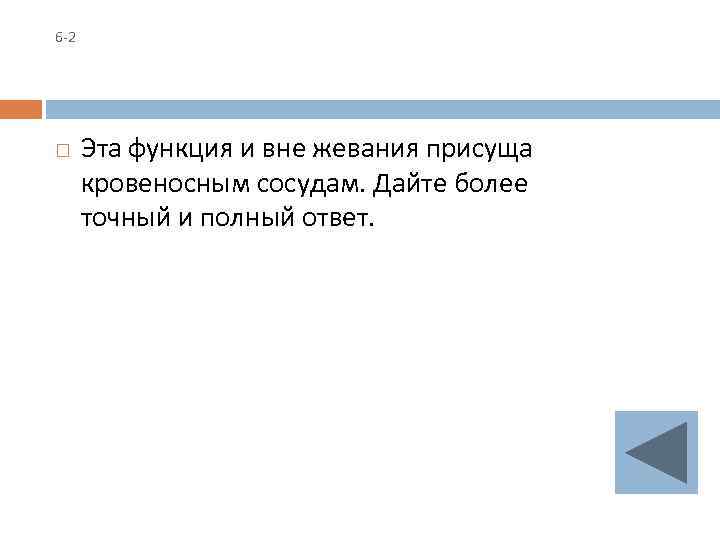 6-2

Эта функция и вне жевания присуща кровеносным сосудам. Дайте более точный и полный ответ.